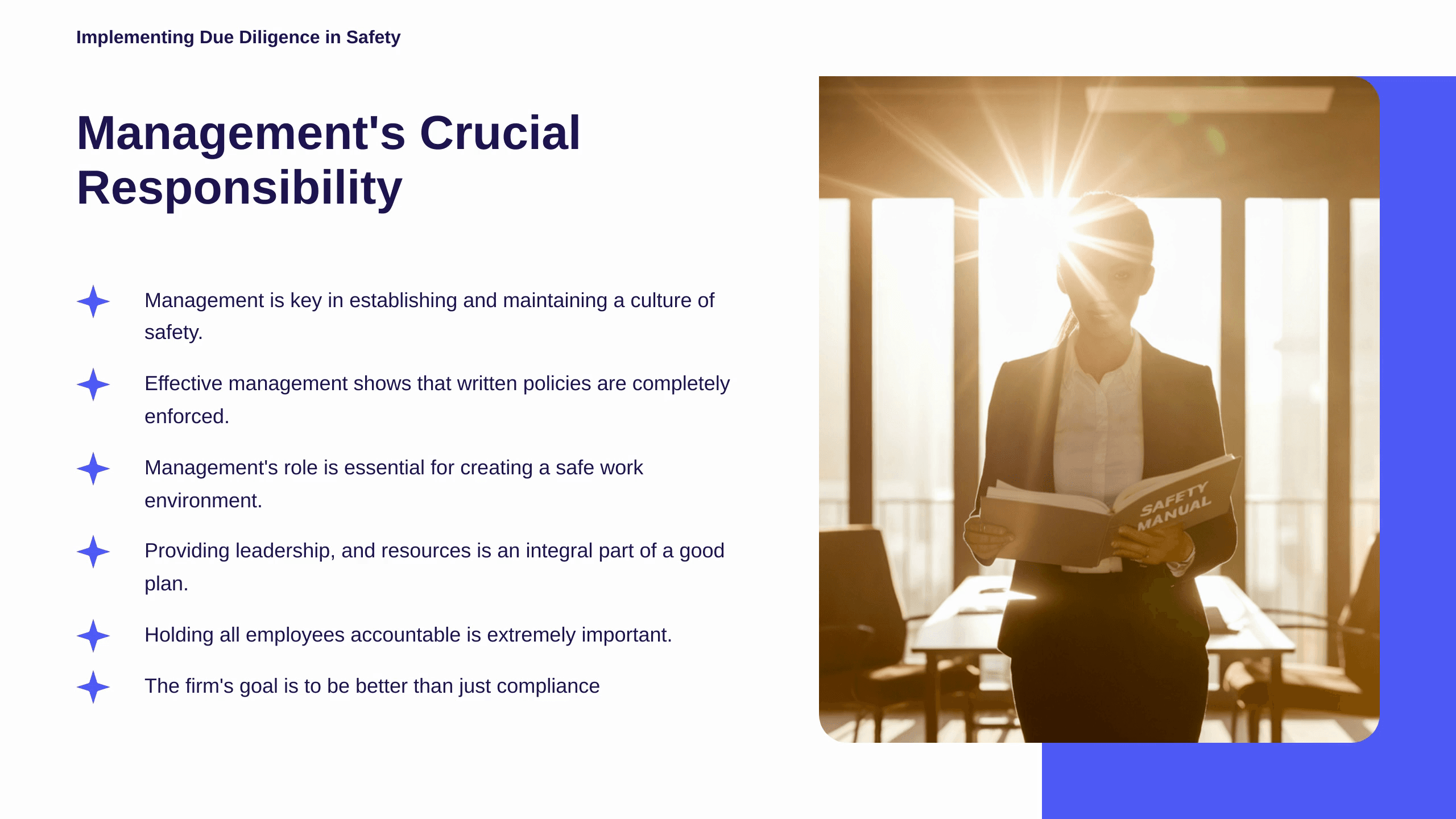 Implementing Due Diligence in Safety

Management's Crucial Responsibility

Management is key in establishing and maintaining a culture of safety.

Effective management shows that written policies are completely enforced.

Management's role is essential for creating a safe work environment.

Providing leadership, and resources is an integral part of a good plan.

Holding all employees accountable is extremely important.

The firm's goal is to be better than just compliance

SAFETY MANUAL